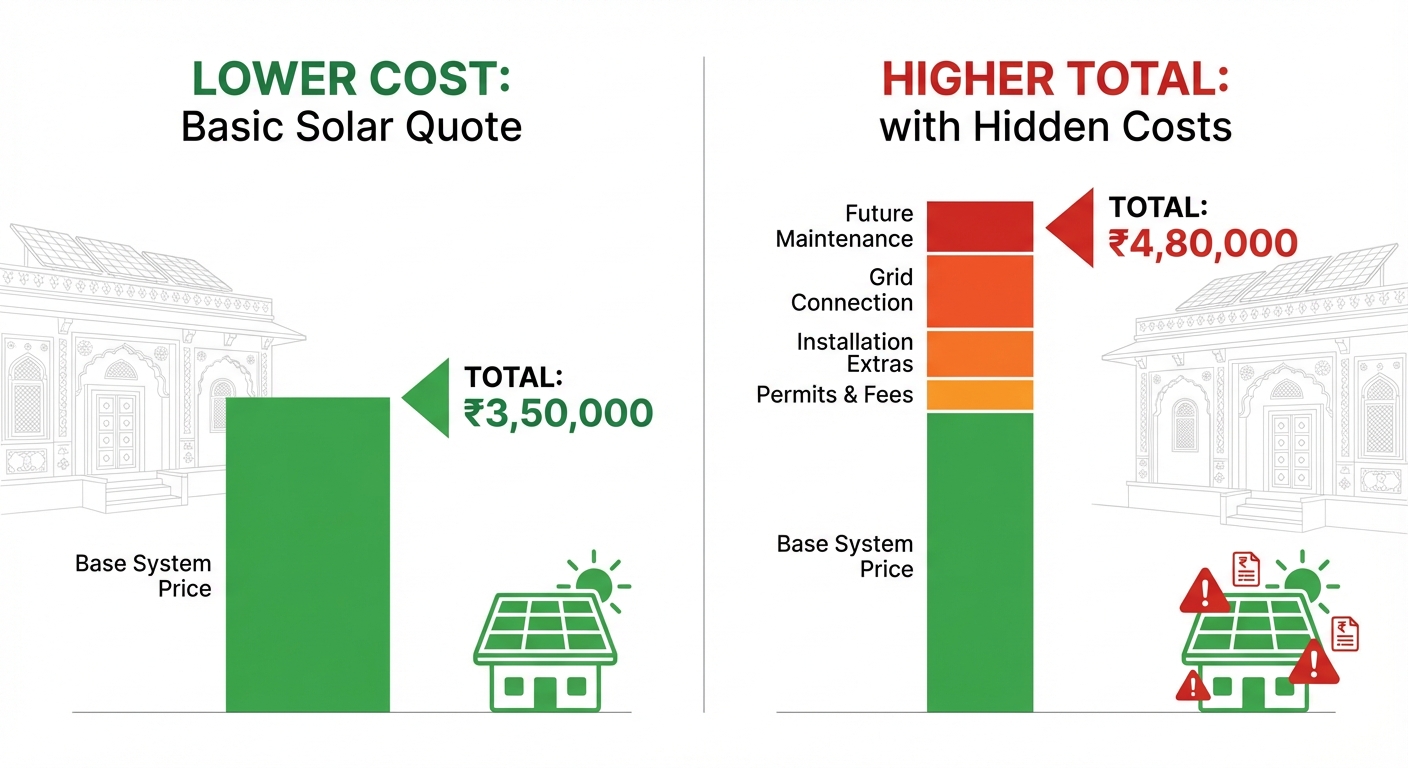 LOWER COST:
Basic Solar Quote

TOTAL:
₹3,50,000

Base System Price

HIGHER TOTAL:
with Hidden Costs

Future Maintenance

Grid Connection

Installation Extras

Permits & Fees

Base System Price

TOTAL:
₹4,80,000